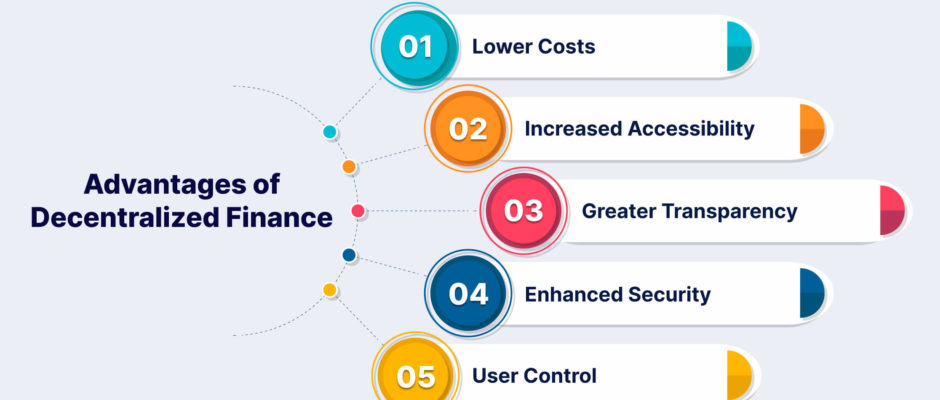 Advantages of Decentralized Finance

01 Lower Costs

02 Increased Accessibility

03 Greater Transparency

04 Enhanced Security

05 User Control